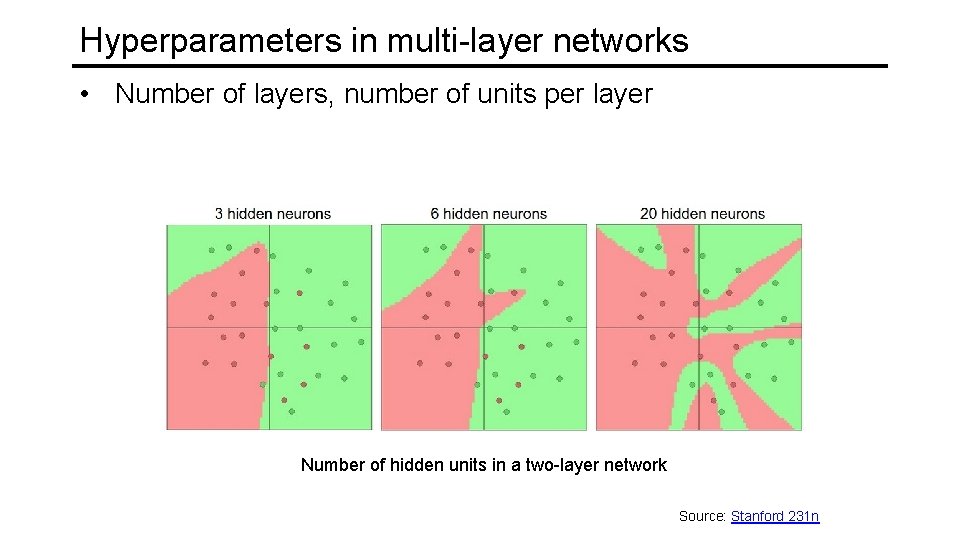 Hyperparameters in multi-layer networks

• Number of layers, number of units per layer

3 hidden neurons

6 hidden neurons

20 hidden neurons

Number of hidden units in a two-layer network

Source: Stanford 231n